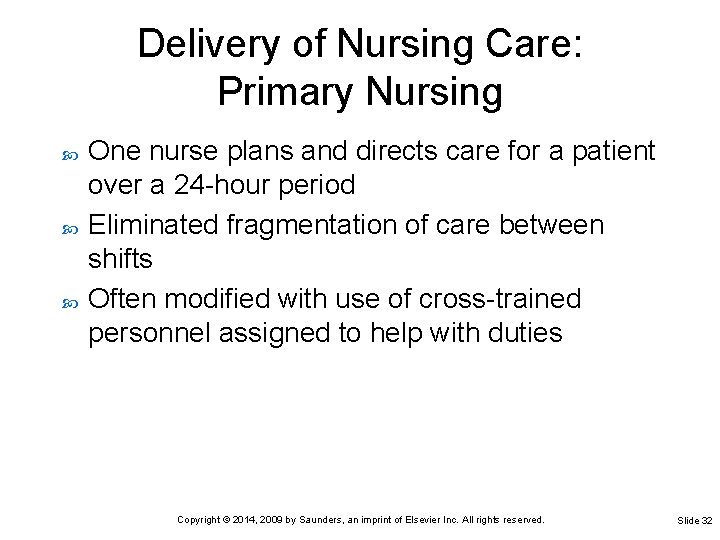 Delivery of Nursing Care: Primary Nursing

One nurse plans and directs care for a patient over a 24-hour period

Eliminated fragmentation of care between shifts

Often modified with use of cross-trained personnel assigned to help with duties

Copyright © 2014, 2009 by Saunders, an imprint of Elsevier Inc. All rights reserved.

Slide 32